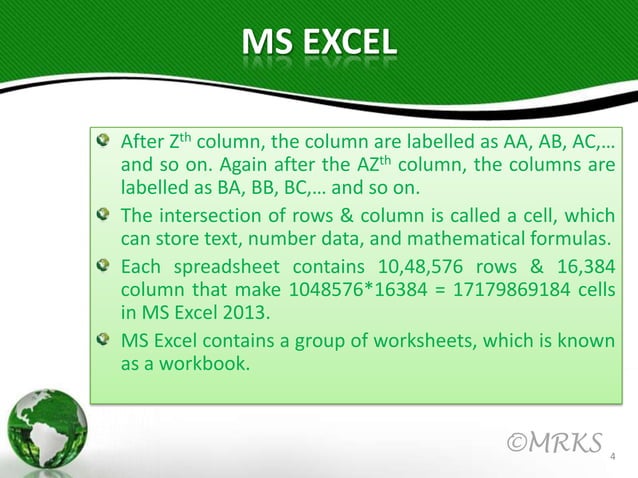 MS EXCEL

After Z$^{th}$ column, the column are labelled as AA, AB, AC,… and so on. Again after the AZ$^{th}$ column, the columns are labelled as BA, BB, BC,… and so on.

The intersection of rows & column is called a cell, which can store text, number data, and mathematical formulas.

Each spreadsheet contains 10,48,576 rows & 16,384 column that make 1048576*16384 = 17179869184 cells in MS Excel 2013.

MS Excel contains a group of worksheets, which is known as a workbook.

©MRKS

4